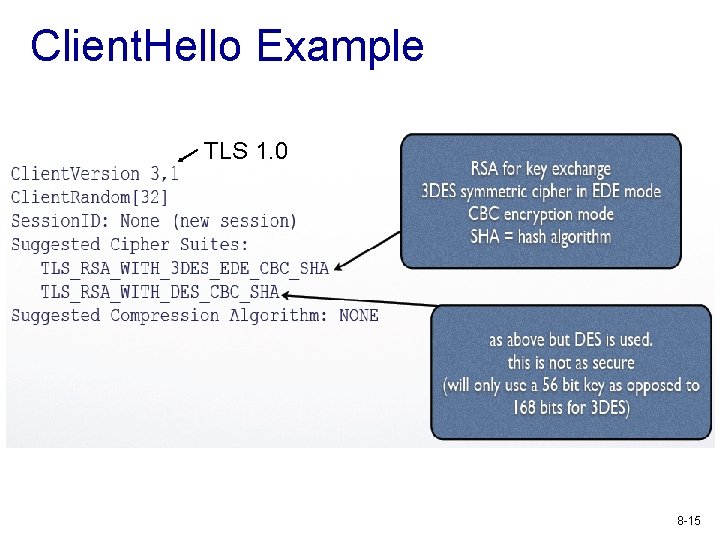 ClientHello Example

TLS 1.0

ClientVersion 3,1
ClientRandom[32]
SessionID: None (new session)
Suggested Cipher Suites:
TLS_RSA_WITH_3DES_EDE_CBC_SHA
TLS_RSA_WITH_DES_CBC_SHA
Suggested Compression Algorithm: NONE

RSA for key exchange
3DES symmetric cipher in EDE mode
CBC encryption mode
SHA = hash algorithm

as above but DES is used.
this is not as secure
(will only use a 56 bit key as opposed to 168 bits for 3DES)

8-15